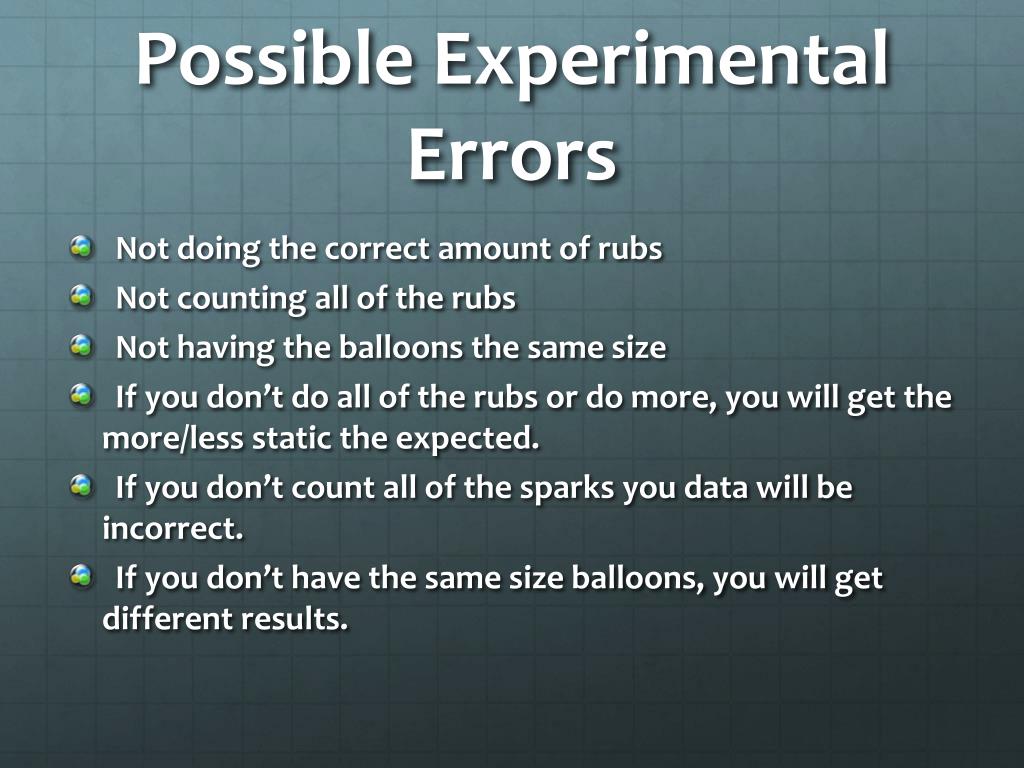 Possible Experimental Errors

Not doing the correct amount of rubs

Not counting all of the rubs

Not having the balloons the same size

If you don’t do all of the rubs or do more, you will get the more/less static the expected.

If you don’t count all of the sparks you data will be incorrect.

If you don’t have the same size balloons, you will get different results.